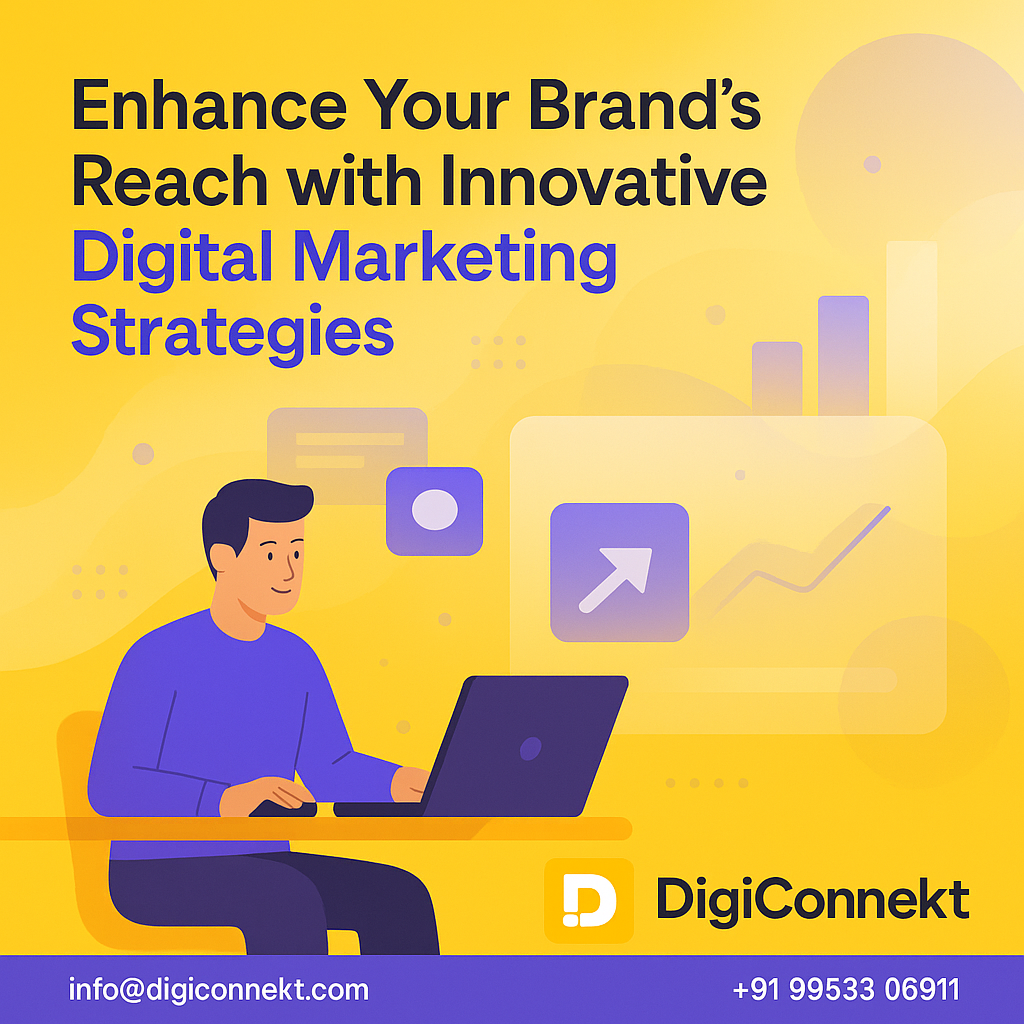 Enhance Your Brand's Reach with Innovative Digital Marketing Strategies

DigiConnekt

info@digiconnekt.com

+91 99533 06911